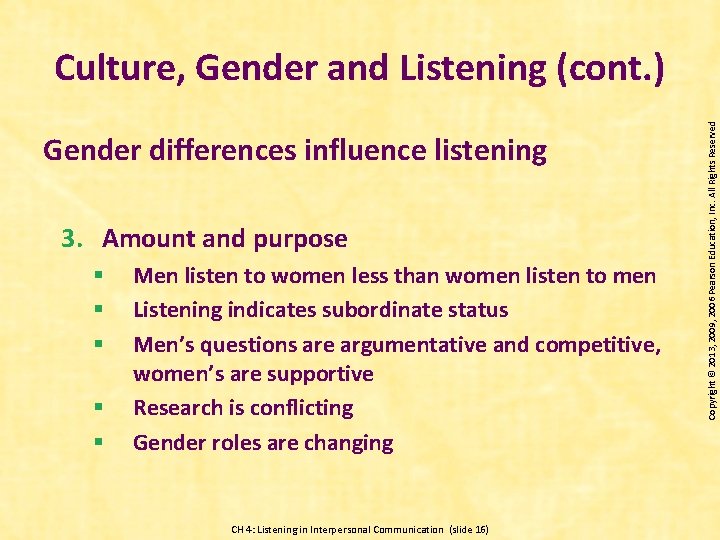 Culture, Gender and Listening (cont.)

Gender differences influence listening

3. Amount and purpose

▪ Men listen to women less than women listen to men
▪ Listening indicates subordinate status
▪ Men's questions are argumentative and competitive, women's are supportive
▪ Research is conflicting
▪ Gender roles are changing

Copyright © 2013, 2009, 2006 Pearson Education, Inc. All Rights Reserved

CH 4: Listening in Interpersonal Communication (slide 16)